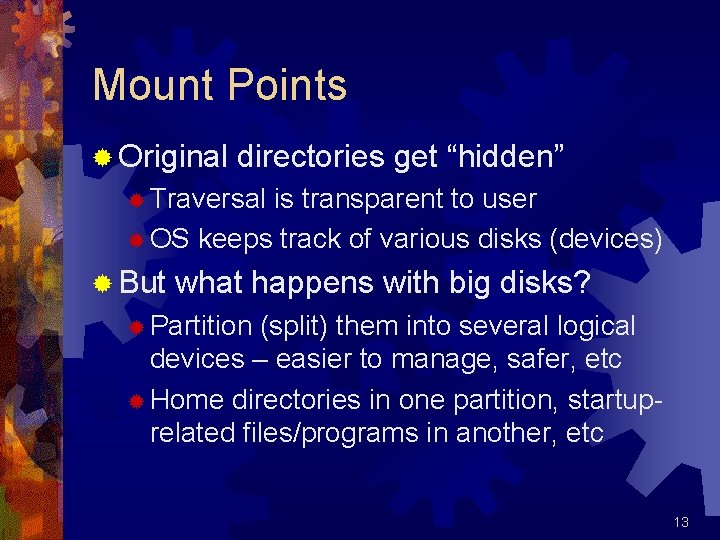 Mount Points

Original directories get “hidden”

Traversal is transparent to user

OS keeps track of various disks (devices)

But what happens with big disks?

Partition (split) them into several logical devices – easier to manage, safer, etc

Home directories in one partition, startup-related files/programs in another, etc

13